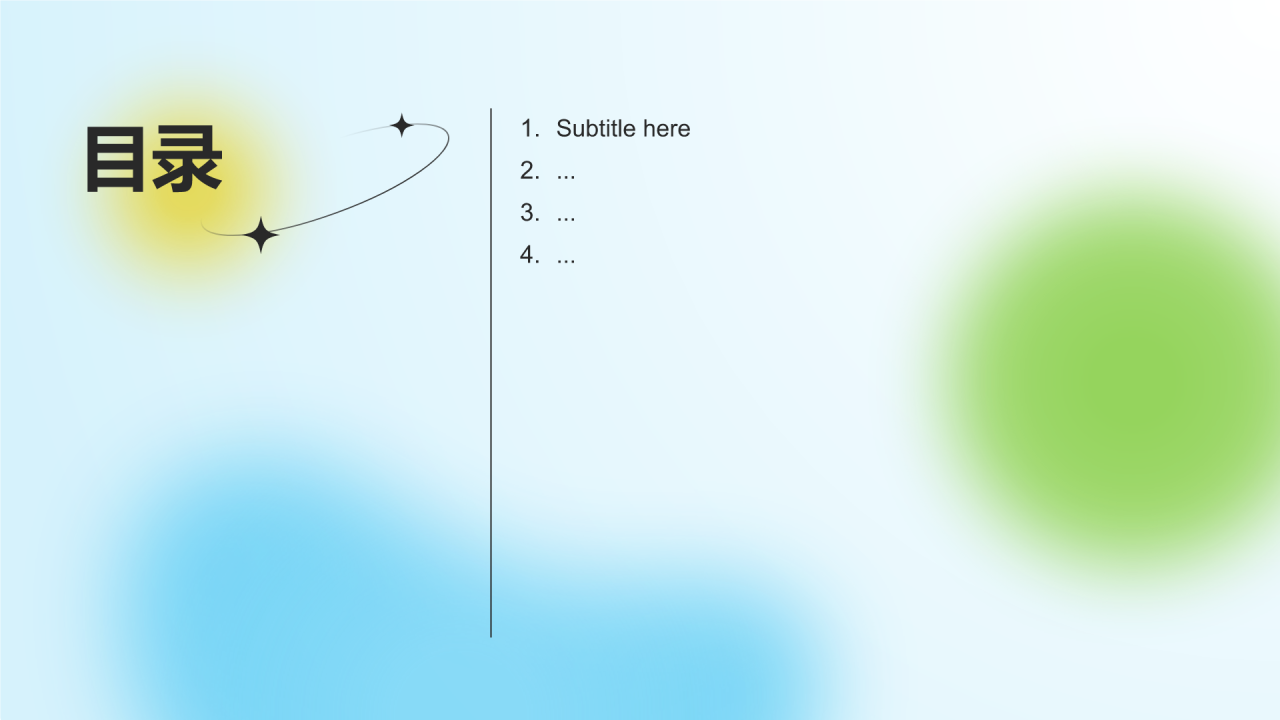 目录

1. Subtitle here
2. ...
3. ...
4. ...